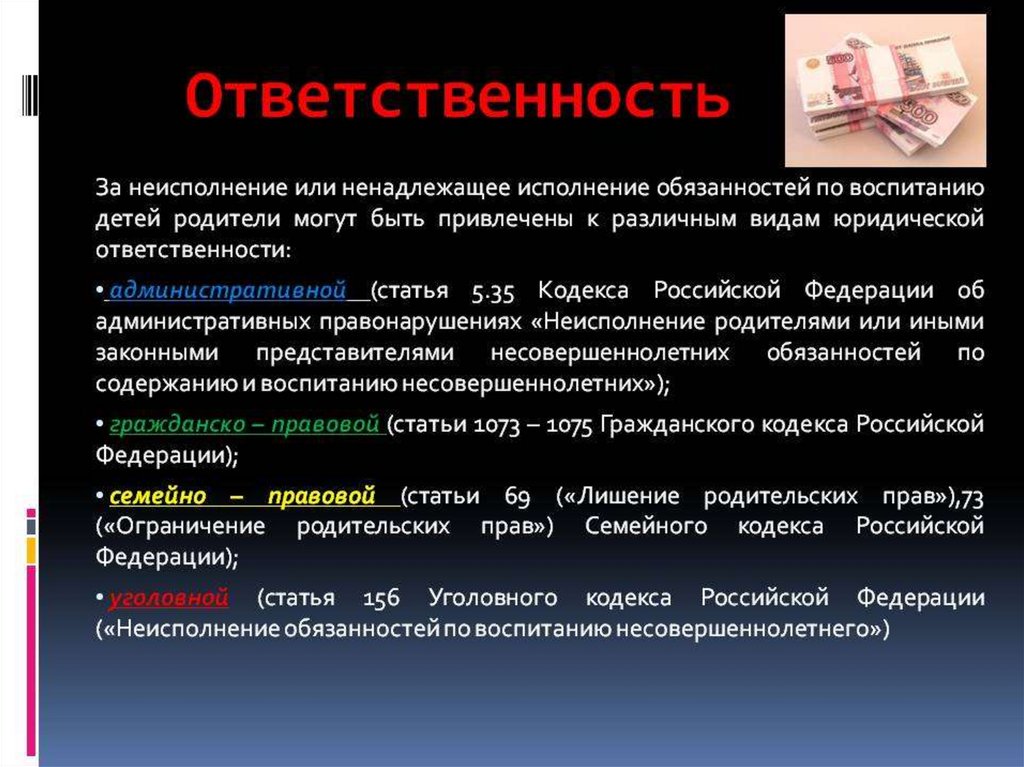 Ответственность

За неисполнение или ненадлежащее исполнение обязанностей по воспитанию детей родители могут быть привлечены к различным видам юридической ответственности:

• административной (статья 5.35 Кодекса Российской Федерации об административных правонарушениях «Неисполнение родителями или иными законными представителями несовершеннолетних обязанностей по содержанию и воспитанию несовершеннолетних»);

• гражданско – правовой (статьи 1073 – 1075 Гражданского кодекса Российской Федерации);

• семейно – правовой (статьи 69 («Лишение родительских прав»),73 («Ограничение родительских прав») Семейного кодекса Российской Федерации);

• уголовной (статья 156 Уголовного кодекса Российской Федерации («Неисполнение обязанностей по воспитанию несовершеннолетнего»)